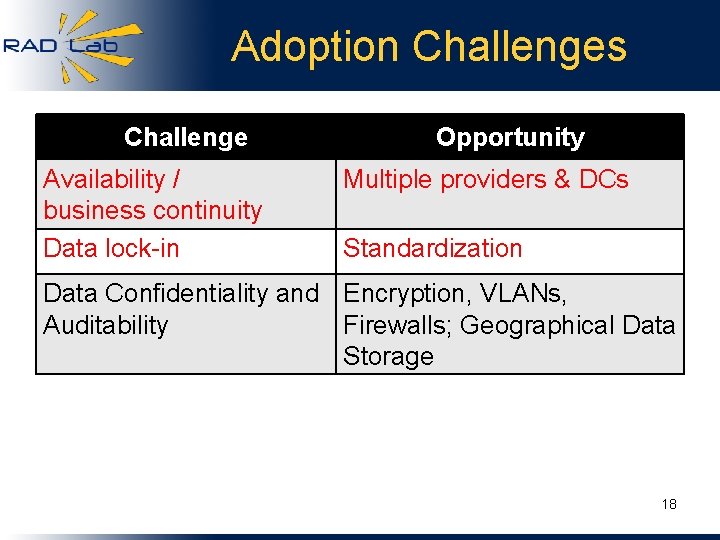 RAD Lab

Adoption Challenges

| Challenge | Opportunity |
|---|---|
| Availability / business continuity | Multiple providers & DCs |
| Data lock-in | Standardization |
| Data Confidentiality and Auditability | Encryption, VLANs, Firewalls; Geographical Data Storage |

18